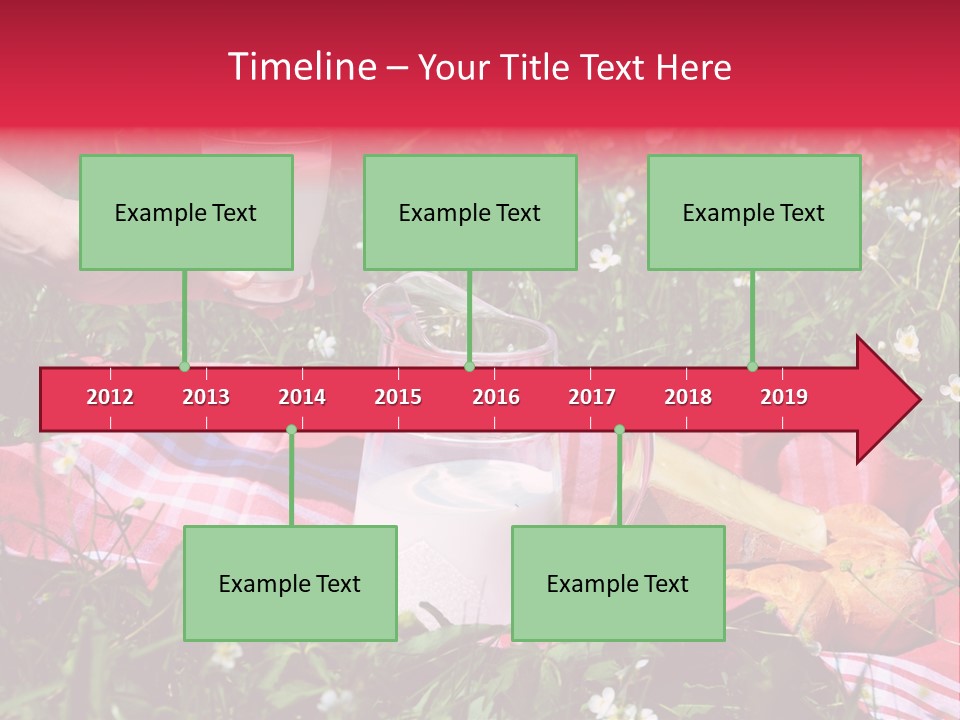 Timeline – Your Title Text Here

Example Text

Example Text

Example Text

2012 2013 2014 2015 2016 2017 2018 2019

Example Text

Example Text